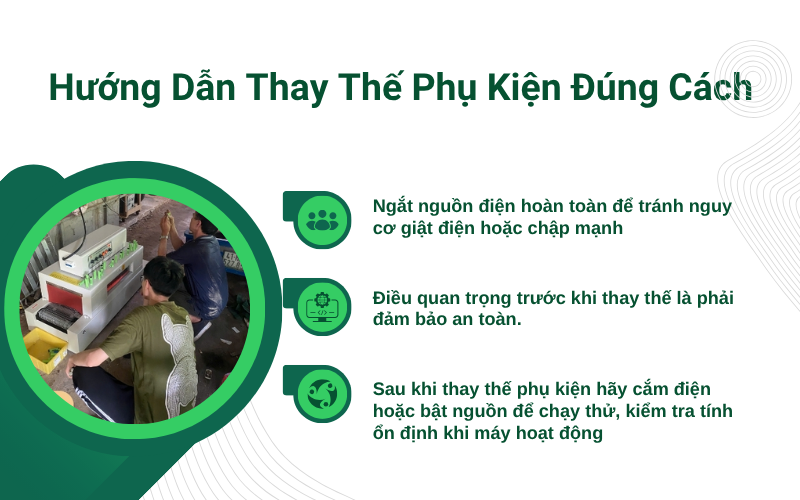 Hướng Dẫn Thay Thế Phụ Kiện Đúng Cách

Ngắt nguồn điện hoàn toàn để tránh nguy cơ giật điện hoặc chập mạnh

Điều quan trọng trước khi thay thế là phải đảm bảo an toàn.

Sau khi thay thế phụ kiện hãy cắm điện hoặc bật nguồn để chạy thử, kiểm tra tính ổn định khi máy hoạt động